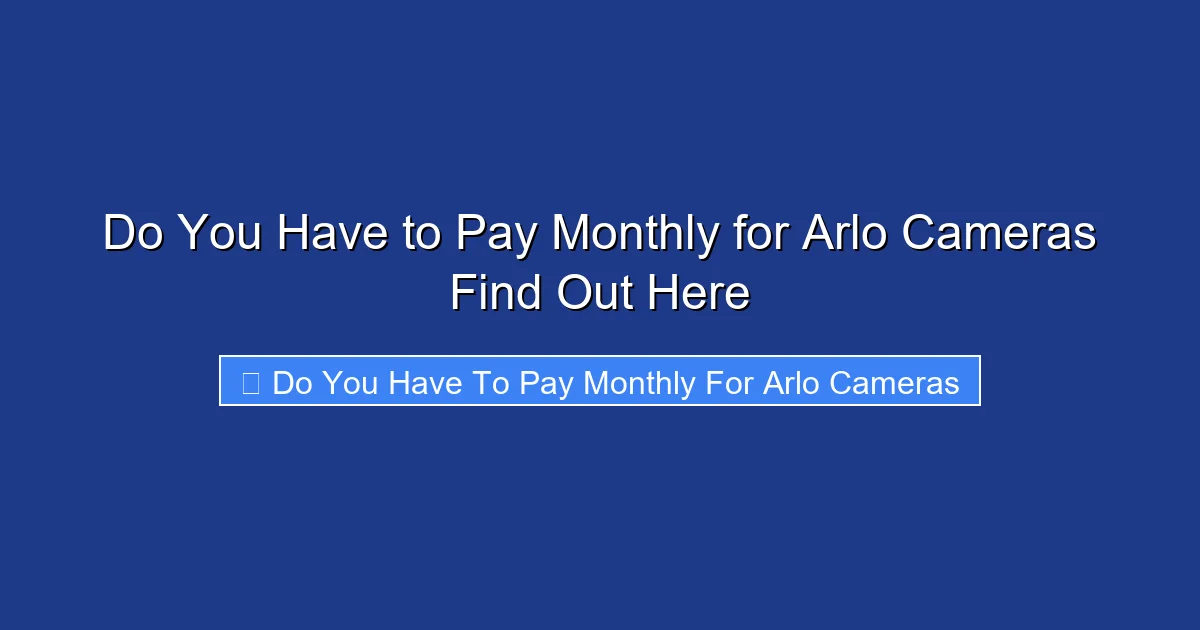 Do You Have to Pay Monthly for Arlo Cameras Find Out Here

Do You Have To Pay Monthly For Arlo Cameras